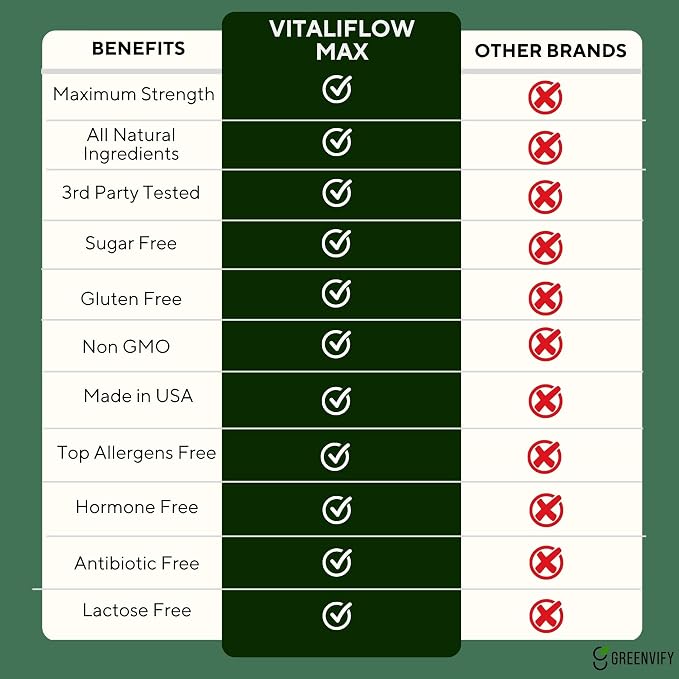 | BENEFITS | VITALIFLOW MAX | OTHER BRANDS |
|---|---|---|
| Maximum Strength | ✓ | ✗ |
| All Natural Ingredients | ✓ | ✗ |
| 3rd Party Tested | ✓ | ✗ |
| Sugar Free | ✓ | ✗ |
| Gluten Free | ✓ | ✗ |
| Non GMO | ✓ | ✗ |
| Made in USA | ✓ | ✗ |
| Top Allergens Free | ✓ | ✗ |
| Hormone Free | ✓ | ✗ |
| Antibiotic Free | ✓ | ✗ |
| Lactose Free | ✓ | ✗ |

GREENVIFY